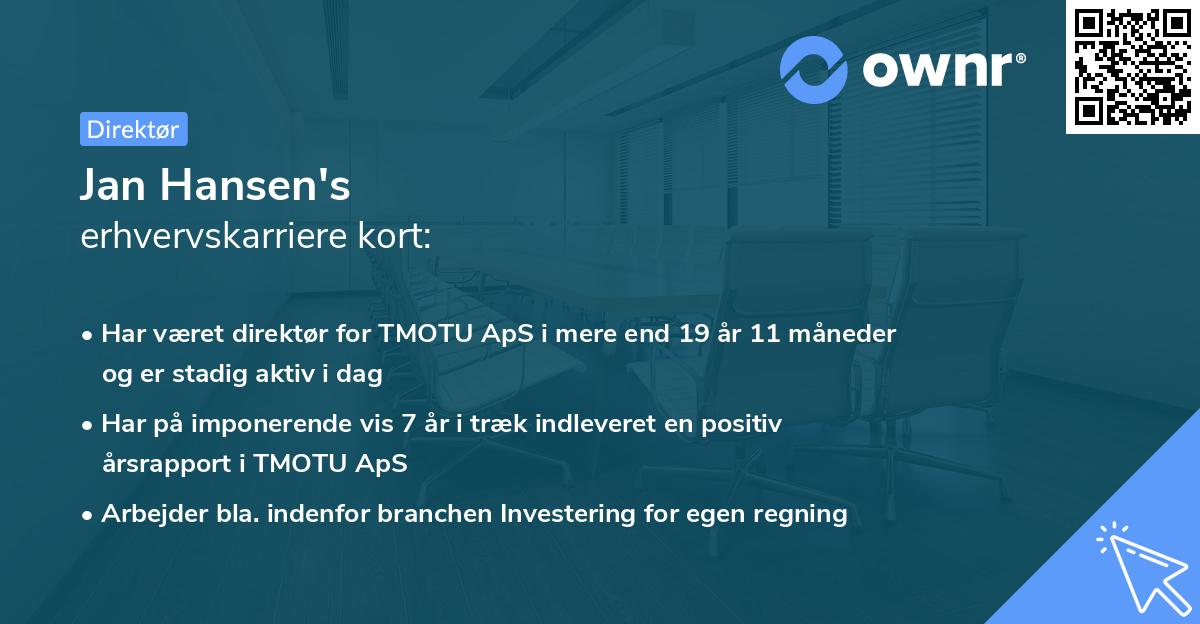 ownr®

Direktør

Jan Hansen's
erhvervskarriere kort:

• Har været direktør for TMOTU ApS i mere end 19 år 11 måneder og er stadig aktiv i dag

• Har på imponerende vis 7 år i træk indleveret en positiv årsrapport i TMOTU ApS

• Arbejder bla. indenfor branchen Investering for egen regning